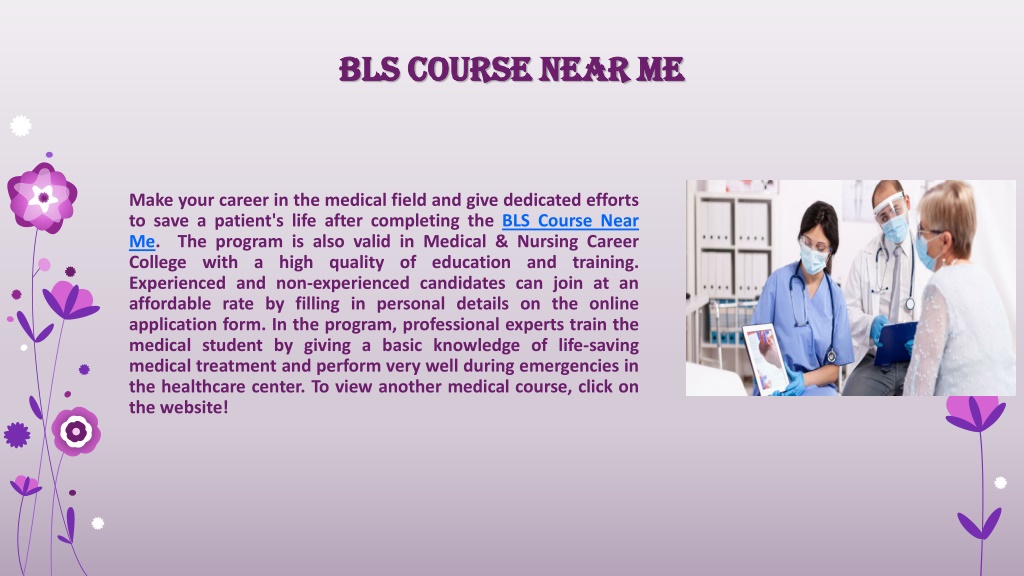 BLS COURSE NEAR ME

Make your career in the medical field and give dedicated efforts to save a patient's life after completing the BLS Course Near Me. The program is also valid in Medical & Nursing Career College with a high quality of education and training. Experienced and non-experienced candidates can join at an affordable rate by filling in personal details on the online application form. In the program, professional experts train the medical student by giving a basic knowledge of life-saving medical treatment and perform very well during emergencies in the healthcare center. To view another medical course, click on the website!